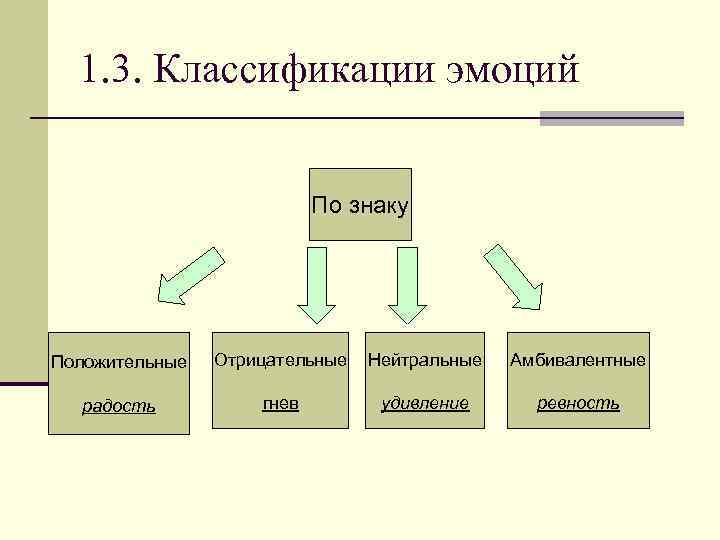 1.3. Классификации эмоций

По знаку

Положительные

радость

Отрицательные

гнев

Нейтральные

удивление

Амбивалентные

ревность